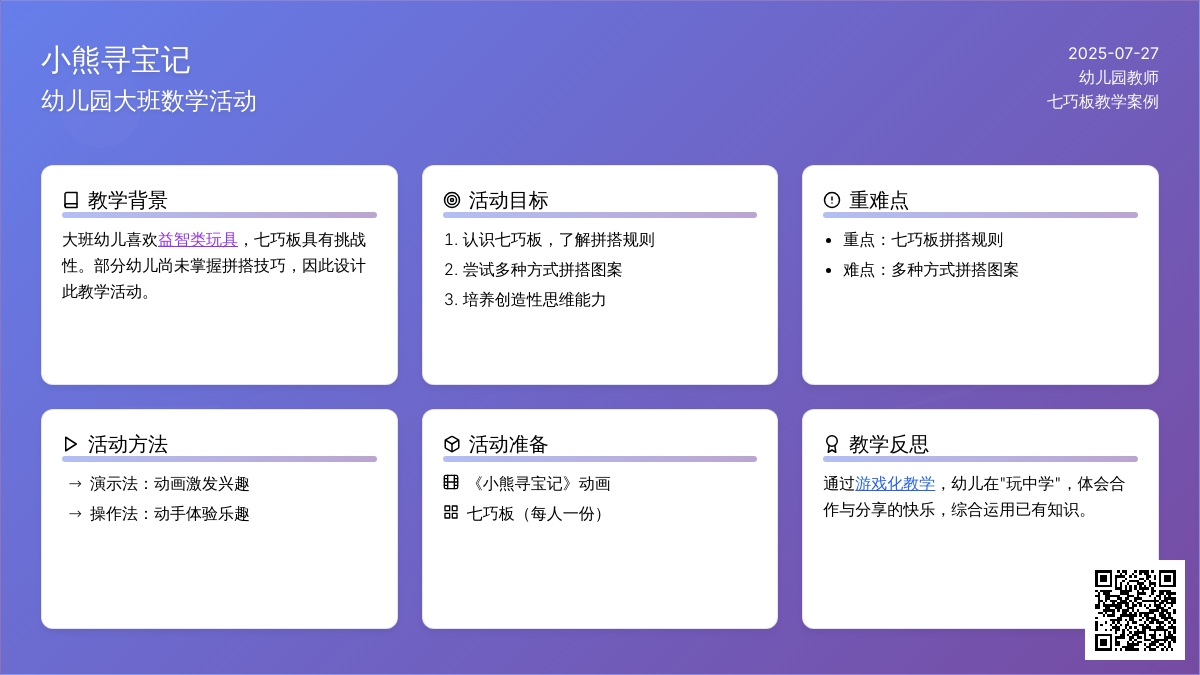 小熊寻宝记
幼儿园大班数学活动

2025-07-27
幼儿园教师
七巧板教学案例

教学背景

大班幼儿喜欢益智类玩具，七巧板具有挑战性。部分幼儿尚未掌握拼搭技巧，因此设计此教学活动。

活动目标

1. 认识七巧板，了解拼搭规则
2. 尝试多种方式拼搭图案
3. 培养创造性思维能力

重难点

- 重点：七巧板拼搭规则
- 难点：多种方式拼搭图案

活动方法

→ 演示法：动画激发兴趣
→ 操作法：动手体验乐趣

活动准备

《小熊寻宝记》动画
七巧板（每人一份）

教学反思

通过游戏化教学，幼儿在"玩中学"，体会合作与分享的快乐，综合运用已有知识。